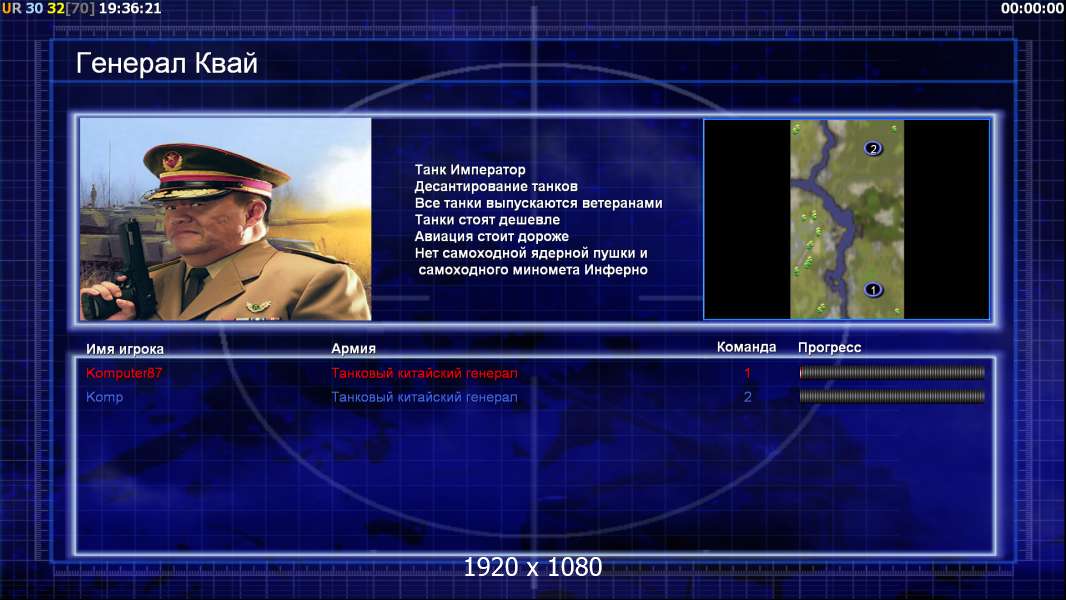 UR 30 32[70] 19:36:21

00:00:00

Генерал Квай

Танк Император
Десантирование танков
Все танки выпускаются ветеранами
Танки стоят дешевле
Авиация стоит дороже
Нет самоходной ядерной пушки и самоходного миномета Инферно

2

1

| Имя игрока | Армия | Команда | Прогресс |
|---|---|---|---|
| Komputer87 | Танковый китайский генерал | 1 | |
| Komp | Танковый китайский генерал | 2 | |

1920 x 1080